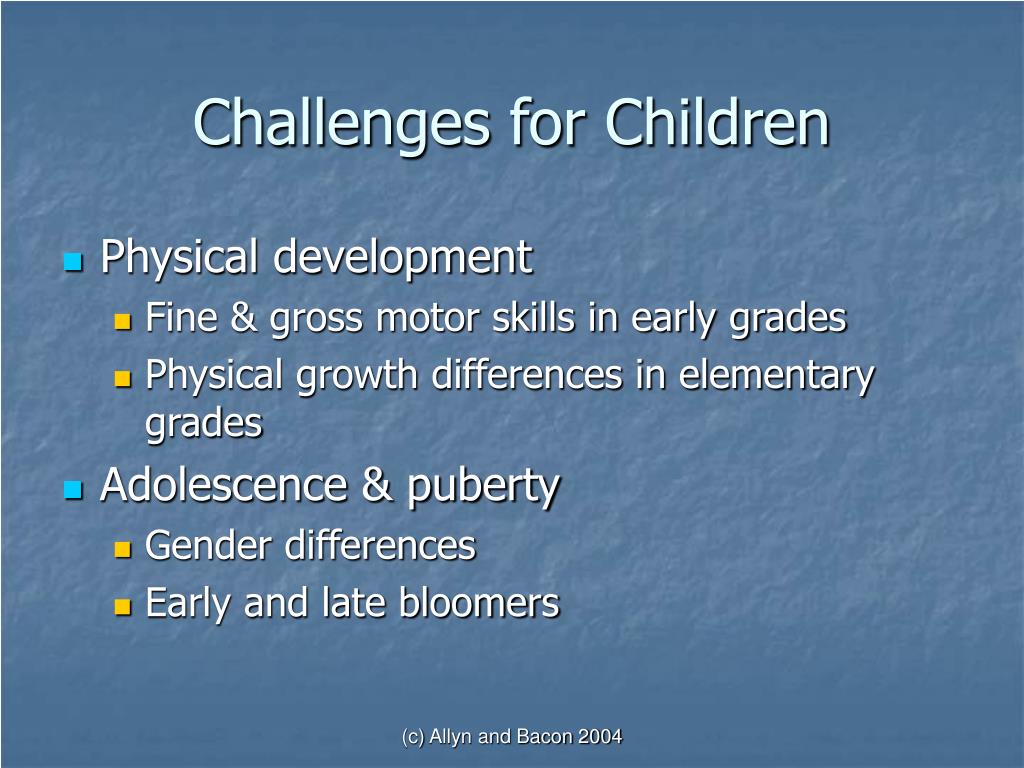 Challenges for Children

Physical development
Fine & gross motor skills in early grades
Physical growth differences in elementary grades
Adolescence & puberty
Gender differences
Early and late bloomers

(c) Allyn and Bacon 2004